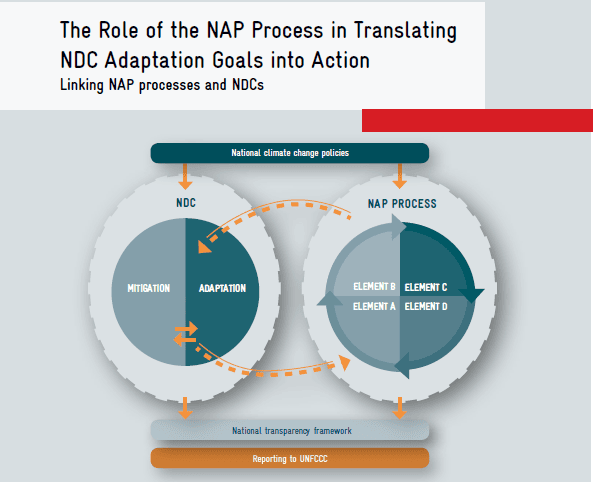 The Role of the NAP Process in Translating NDC Adaptation Goals into Action
Linking NAP processes and NDCs

National climate change policies

NDC

MITIGATION

ADAPTATION

NAP PROCESS

ELEMENT B

ELEMENT C

ELEMENT A

ELEMENT D

National transparency framework

Reporting to UNFCCC